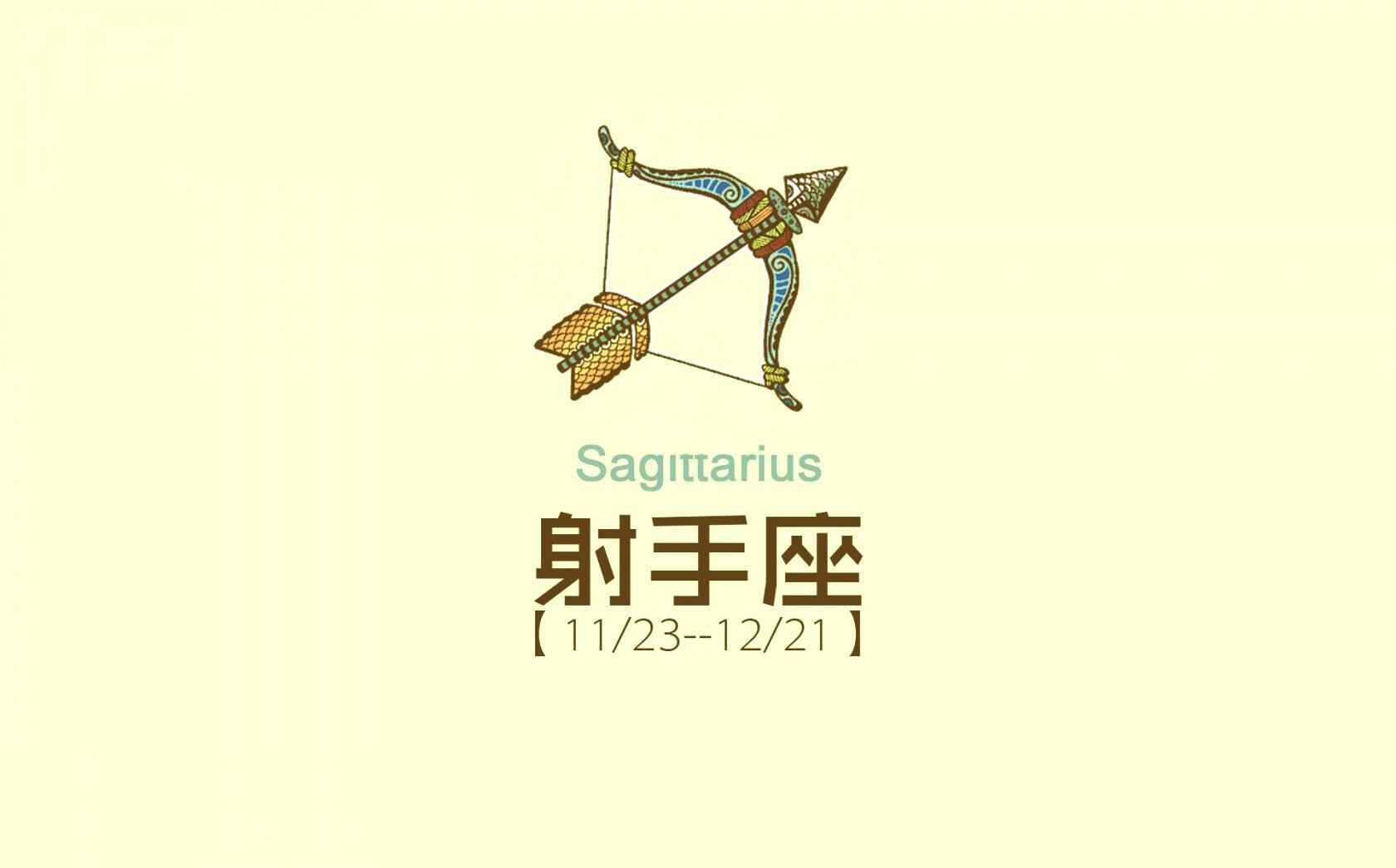 Sagittarius

射手座

【11/23--12/21】